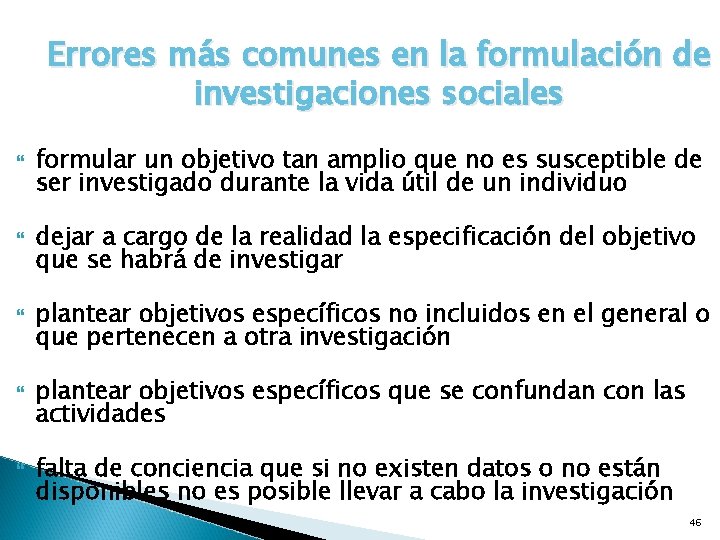 Errores más comunes en la formulación de investigaciones sociales

formular un objetivo tan amplio que no es susceptible de ser investigado durante la vida útil de un individuo

dejar a cargo de la realidad la especificación del objetivo que se habrá de investigar

plantear objetivos específicos no incluidos en el general o que pertenecen a otra investigación

plantear objetivos específicos que se confundan con las actividades

falta de conciencia que si no existen datos o no están disponibles no es posible llevar a cabo la investigación

46